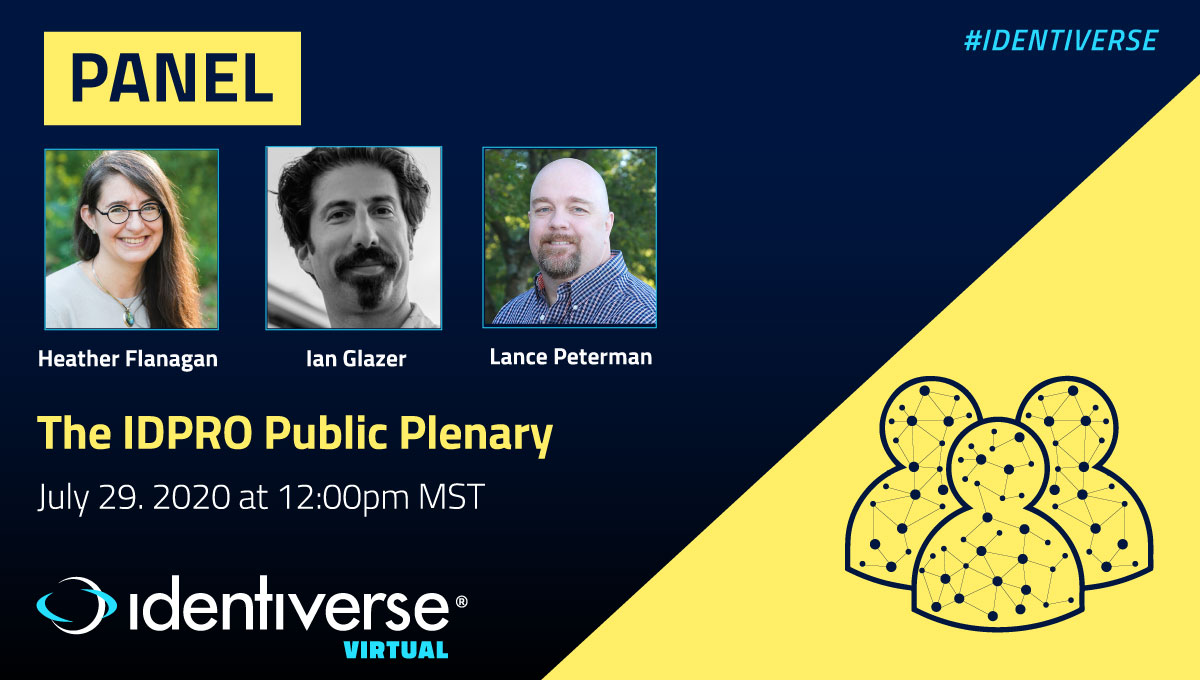 PANEL

#IDENTIVERSE

Heather Flanagan

Ian Glazer

Lance Peterman

The IDPRO Public Plenary

July 29. 2020 at 12:00pm MST

identiverse®
VIRTUAL